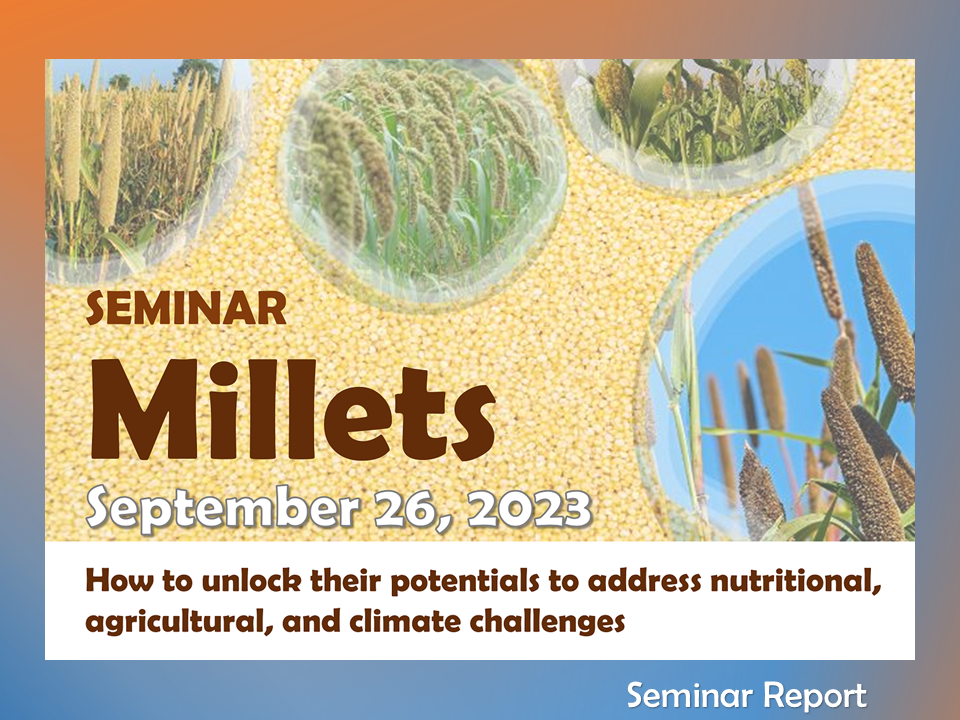 SEMINAR

Millets

September 26, 2023

How to unlock their potentials to address nutritional, agricultural, and climate challenges

Seminar Report